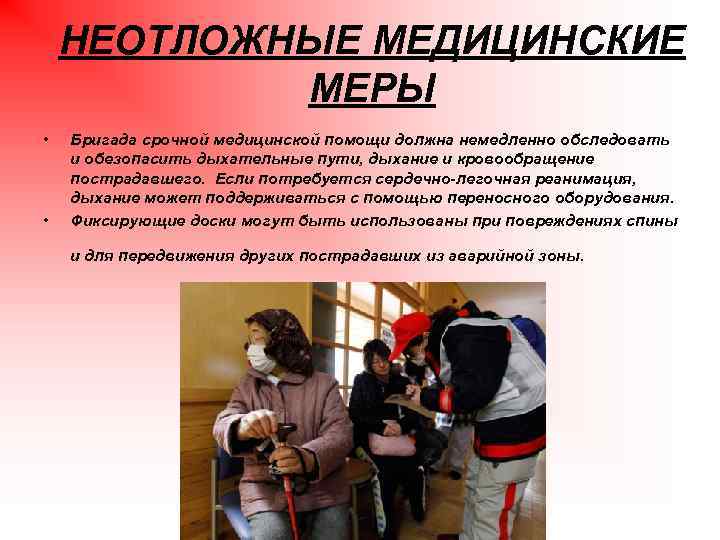 НЕОТЛОЖНЫЕ МЕДИЦИНСКИЕ МЕРЫ

• Бригада срочной медицинской помощи должна немедленно обследовать и обезопасить дыхательные пути, дыхание и кровообращение пострадавшего. Если потребуется сердечно-легочная реанимация, дыхание может поддерживаться с помощью переносного оборудования.

• Фиксирующие доски могут быть использованы при повреждениях спины и для передвижения других пострадавших из аварийной зоны.